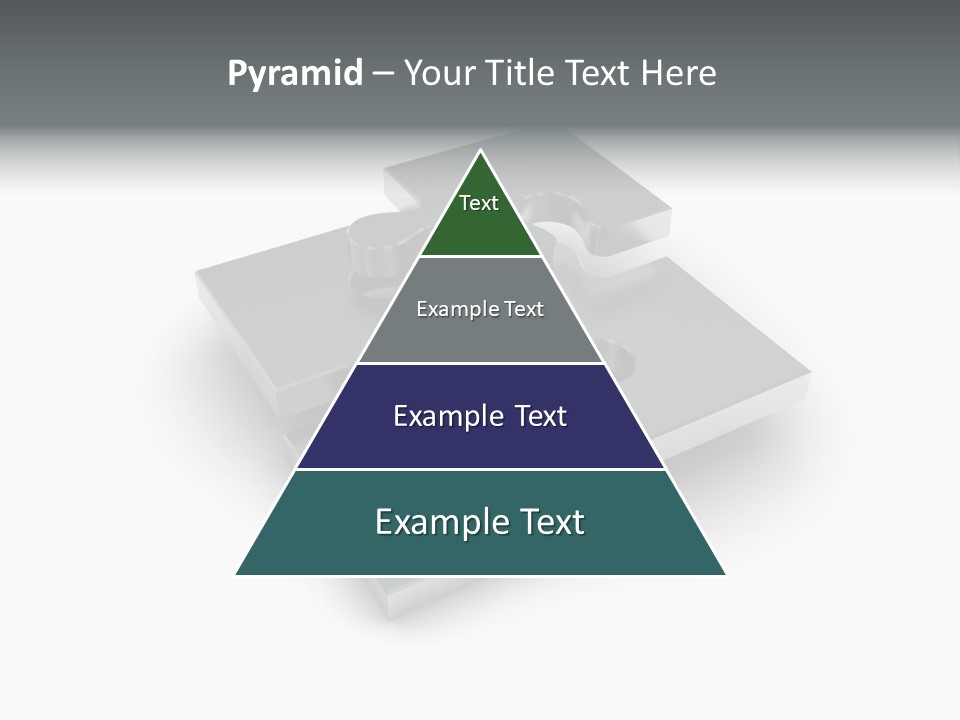 Pyramid – Your Title Text Here

Text

Example Text

Example Text

Example Text